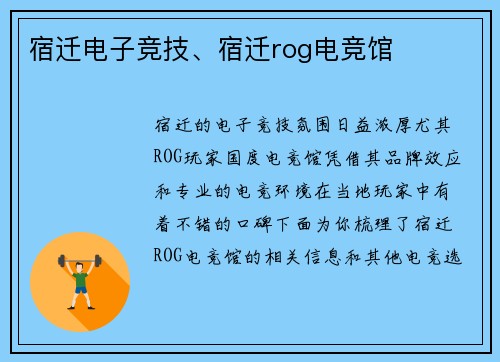 宿迁电子竞技、宿迁rog电竞馆

宿迁的电子竞技氛围日益浓厚尤其ROG玩家国度电竞馆凭借其品牌效应和专业的电竞环境在当地玩家中有着不错的口碑下面为你梳理了宿迁ROG电竞馆的相关信息和其他电竞选